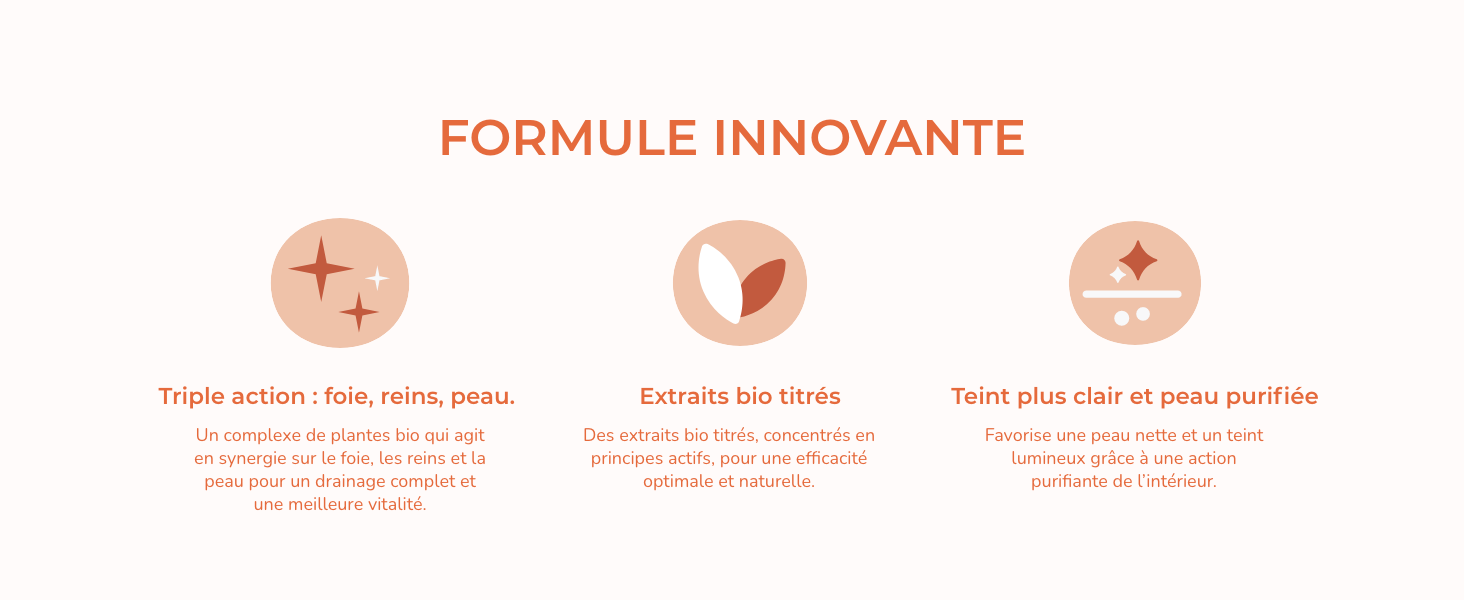 FORMULE INNOVANTE

Triple action : foie, reins, peau.

Un complexe de plantes bio qui agit en synergie sur le foie, les reins et la peau pour un drainage complet et une meilleure vitalité.

Extraits bio titrés

Des extraits bio titrés, concentrés en principes actifs, pour une efficacité optimale et naturelle.

Teint plus clair et peau purifiée

Favorise une peau nette et un teint lumineux grâce à une action purifiante de l'intérieur.